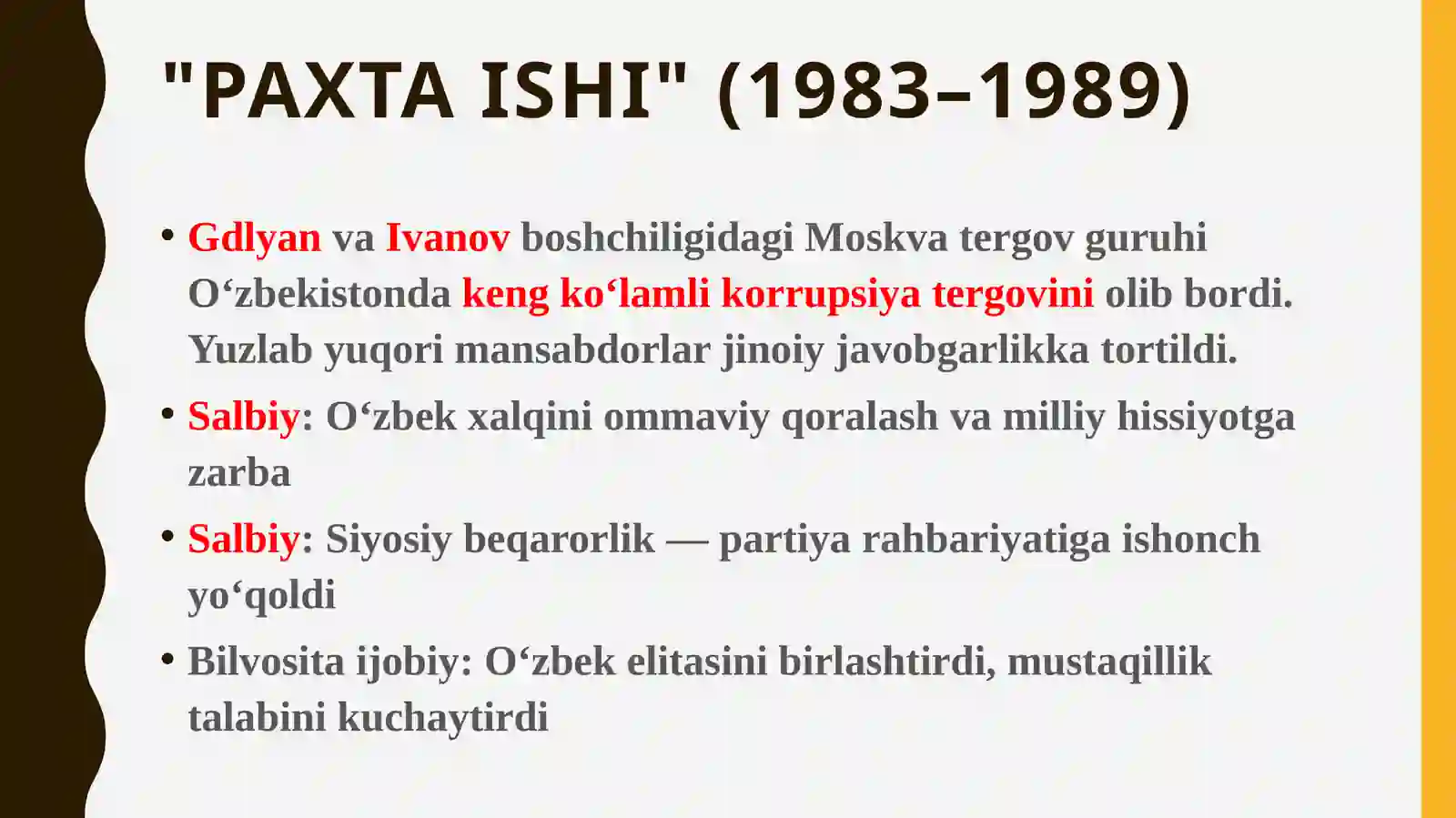 "PAXTA ISHI" (1983–1989)

• Gdlyan va Ivanov boshchiligidagi Moskva tergov guruhi O‘zbekistonda keng ko‘lamli korrupsiya tergovini olib bordi. Yuzlab yuqori mansabdorlar jinoiy javobgarlikka tortildi.

• Salbiy: O‘zbek xalqini ommaviy qoralash va milliy hissiyotga zarba

• Salbiy: Siyosiy beqarorlik — partiya rahbariyatiga ishonch yo‘qoldi

• Bilvosita ijobiy: O‘zbek elitasini birlashtirdi, mustaqillik talabini kuchaytirdi